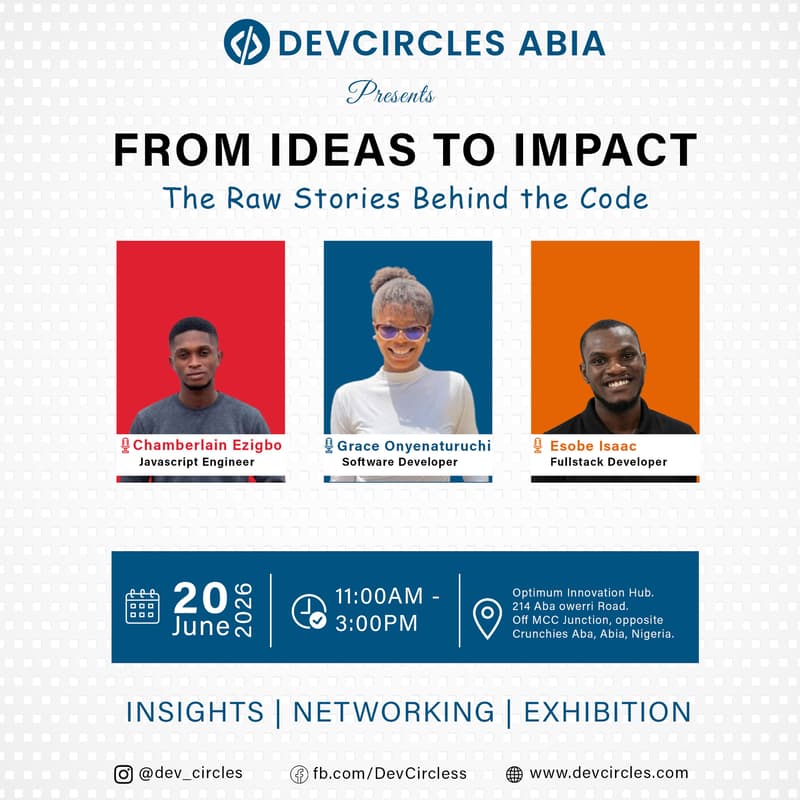 DEVCIRCLES ABIA

Presents

FROM IDEAS TO IMPACT

The Raw Stories Behind the Code

Chamberlain Ezigbo
Javascript Engineer

Grace Onyenaturuchi
Software Developer

Esobe Isaac
Fullstack Developer

20 June 2026

11:00AM - 3:00PM

Optimum Innovation Hub. 214 Aba owerri Road. Off MCC Junction, opposite Crunchies Aba, Abia, Nigeria.

INSIGHTS | NETWORKING | EXHIBITION

@dev_circles

fb.com/DevCircless

www.devcircles.com